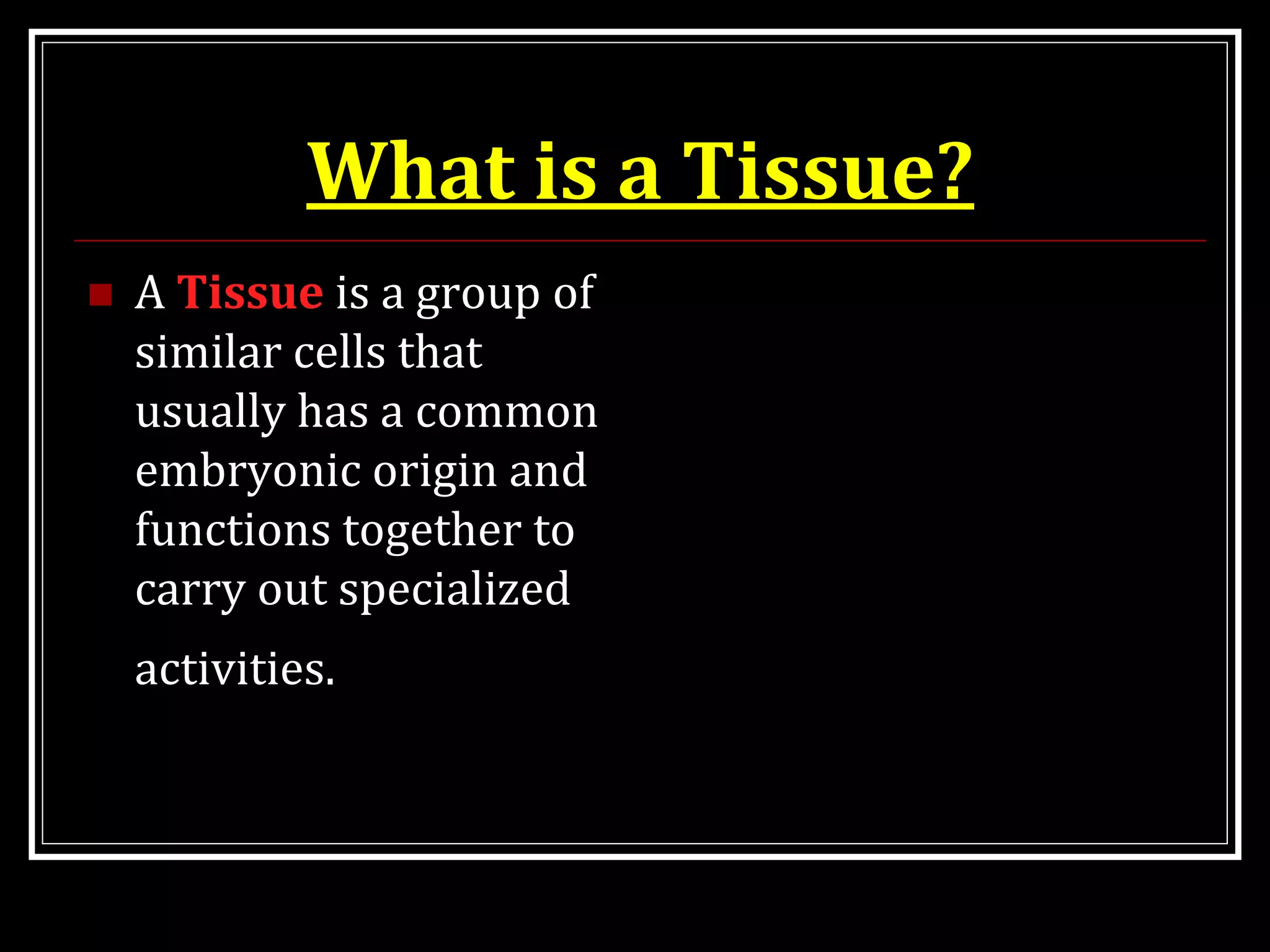 What is a Tissue?

A Tissue is a group of similar cells that usually has a common embryonic origin and functions together to carry out specialized activities.